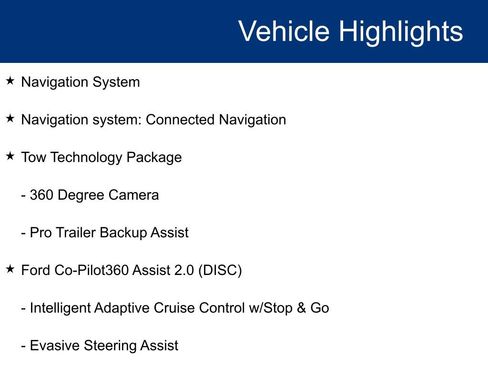 Vehicle Highlights

★ Navigation System

★ Navigation system: Connected Navigation

★ Tow Technology Package

- 360 Degree Camera

- Pro Trailer Backup Assist

★ Ford Co-Pilot360 Assist 2.0 (DISC)

- Intelligent Adaptive Cruise Control w/Stop & Go

- Evasive Steering Assist